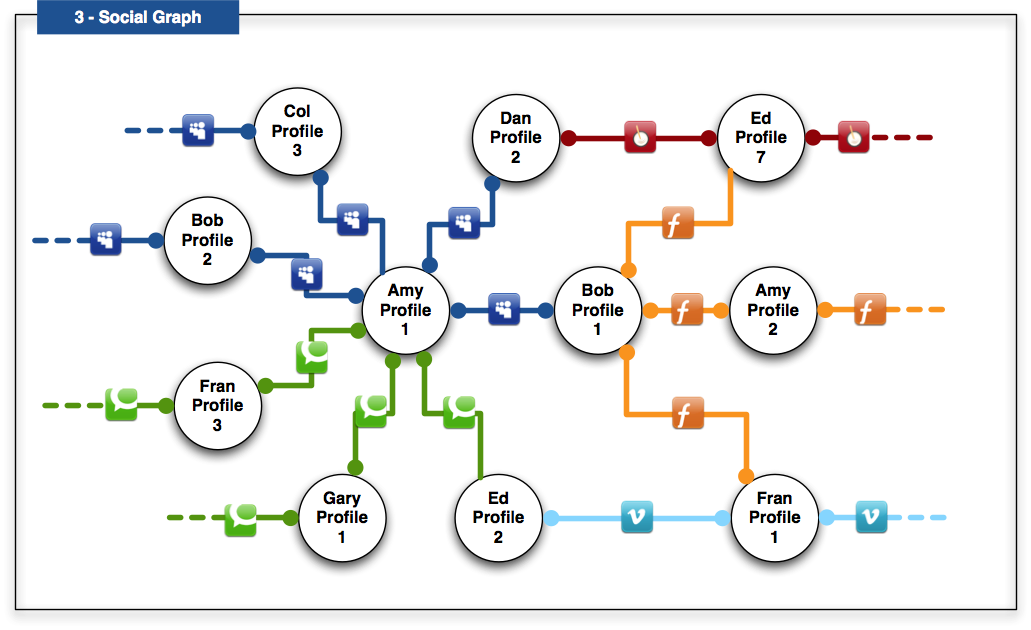 3 - Social Graph

Col Profile 3

Dan Profile 2

Ed Profile 7

Bob Profile 2

Amy Profile 1

Bob Profile 1

Amy Profile 2

Fran Profile 3

Gary Profile 1

Ed Profile 2

Fran Profile 1

f

f

f

f

v

v